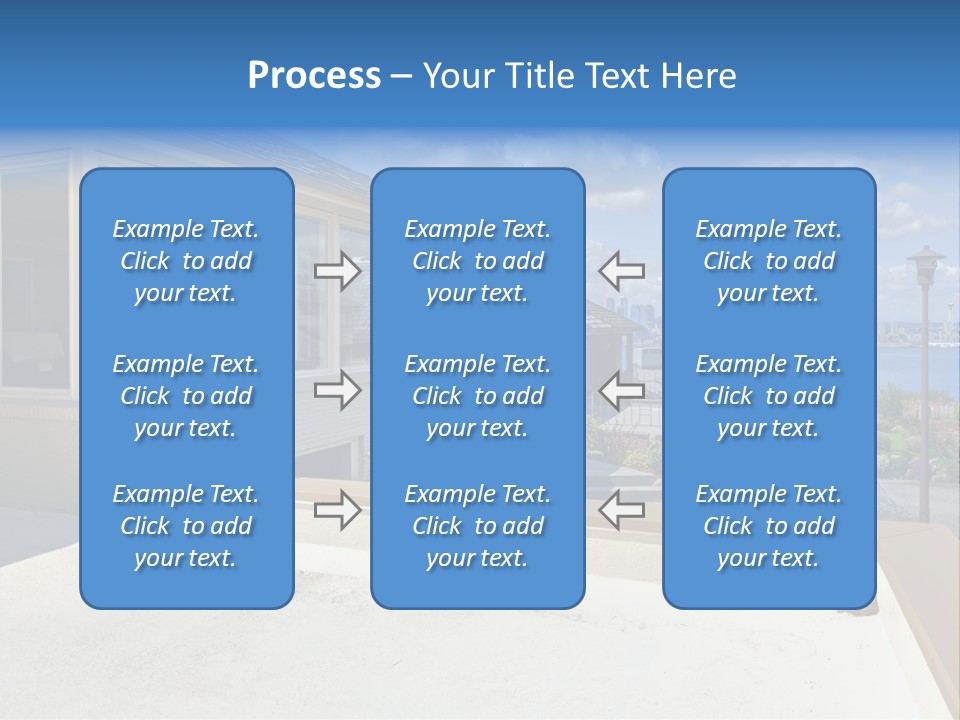 Process – Your Title Text Here

Example Text. Click to add your text.

Example Text. Click to add your text.

Example Text. Click to add your text.

Example Text. Click to add your text.

Example Text. Click to add your text.

Example Text. Click to add your text.

Example Text. Click to add your text.

Example Text. Click to add your text.

Example Text. Click to add your text.